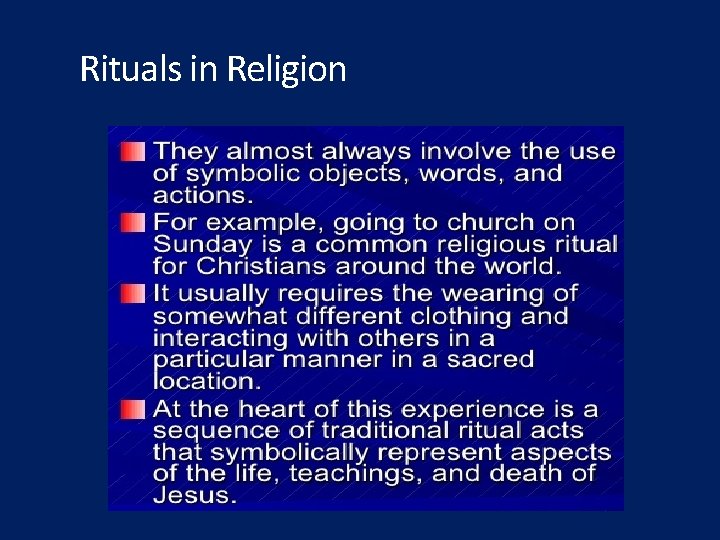 Rituals in Religion

They almost always involve the use of symbolic objects, words, and actions.

For example, going to church on Sunday is a common religious ritual for Christians around the world.

It usually requires the wearing of somewhat different clothing and interacting with others in a particular manner in a sacred location.

At the heart of this experience is a sequence of traditional ritual acts that symbolically represent aspects of the life, teachings, and death of Jesus.